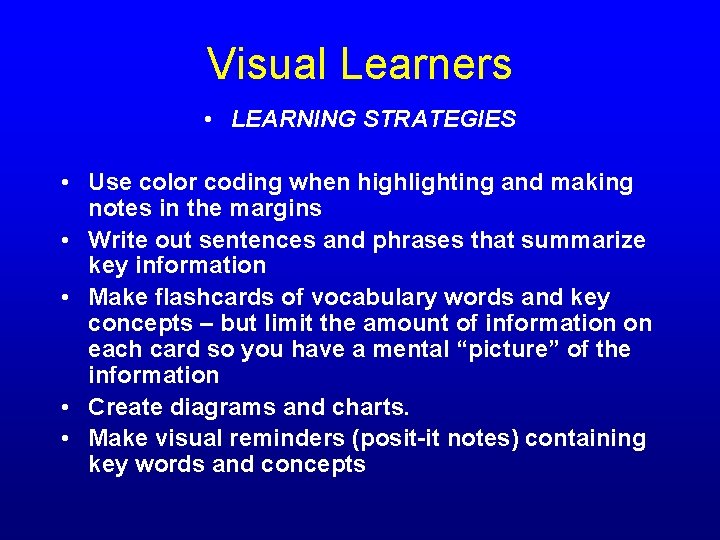 Visual Learners

• LEARNING STRATEGIES

• Use color coding when highlighting and making notes in the margins
• Write out sentences and phrases that summarize key information
• Make flashcards of vocabulary words and key concepts – but limit the amount of information on each card so you have a mental “picture” of the information
• Create diagrams and charts.
• Make visual reminders (posit-it notes) containing key words and concepts